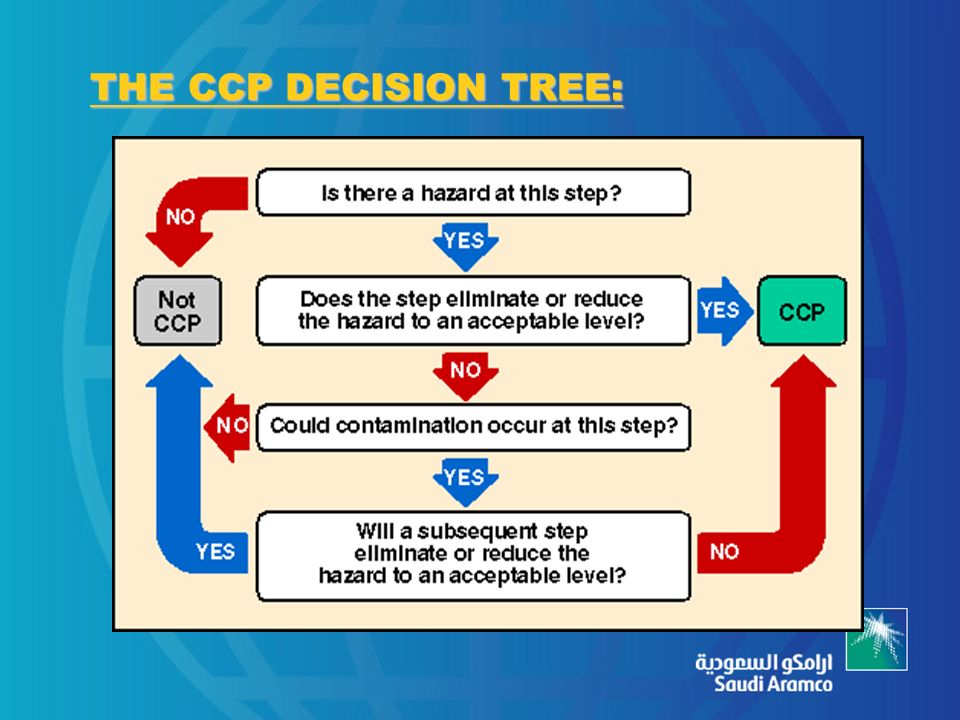 THE CCP DECISION TREE:

NO

Is there a hazard at this step?

YES

Not CCP

Does the step eliminate or reduce the hazard to an acceptable level?

YES

CCP

NO

NO

Could contamination occur at this step?

YES

YES

Will a subsequent step eliminate or reduce the hazard to an acceptable level?

NO

ارامكو السعودية
Saudi Aramco